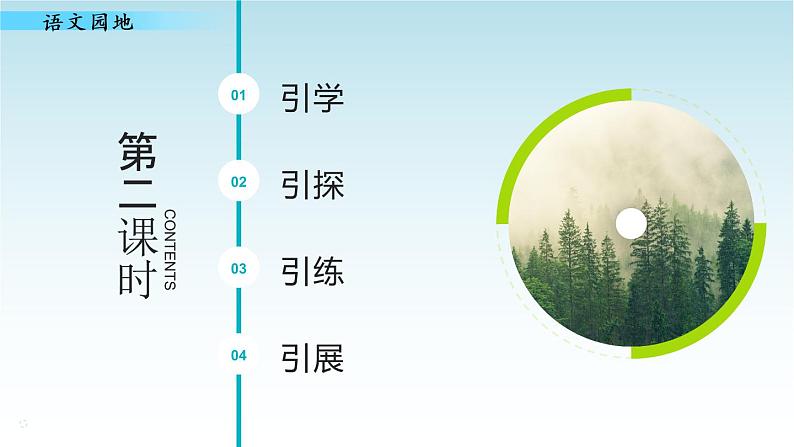 语文园地

第二课时

CONTENTS

01 引学

02 引探

03 引练

04 引展